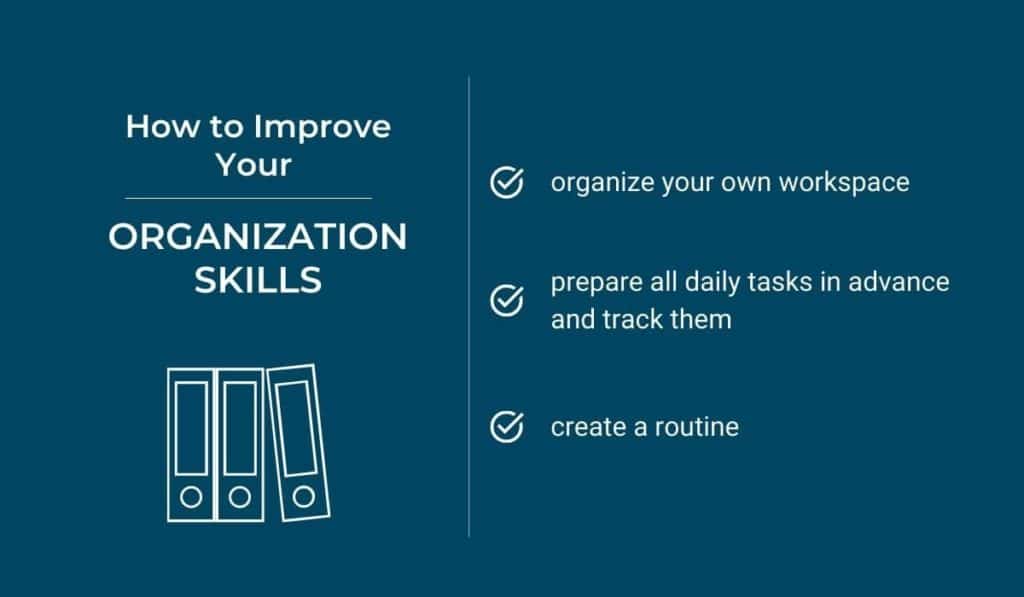 How to Improve Your

ORGANIZATION SKILLS

organize your own workspace

prepare all daily tasks in advance and track them

create a routine